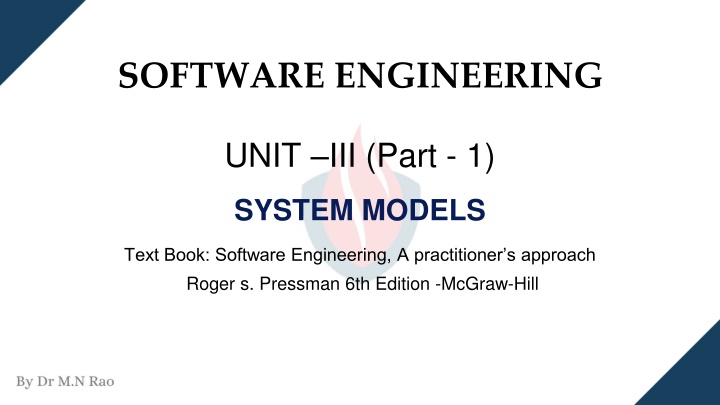 SOFTWARE ENGINEERING

UNIT –III (Part - 1)

SYSTEM MODELS

Text Book: Software Engineering, A practitioner's approach
Roger s. Pressman 6th Edition -McGraw-Hill

By Dr M.N Rao